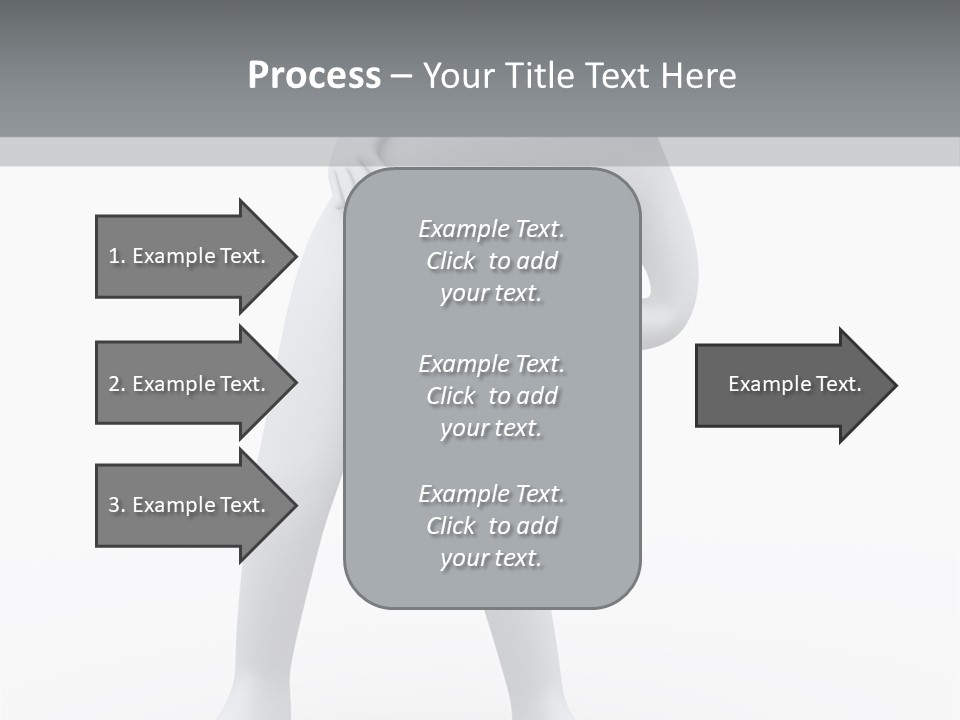 Process – Your Title Text Here

1. Example Text.

2. Example Text.

3. Example Text.

Example Text. Click to add your text.

Example Text. Click to add your text.

Example Text. Click to add your text.

Example Text.